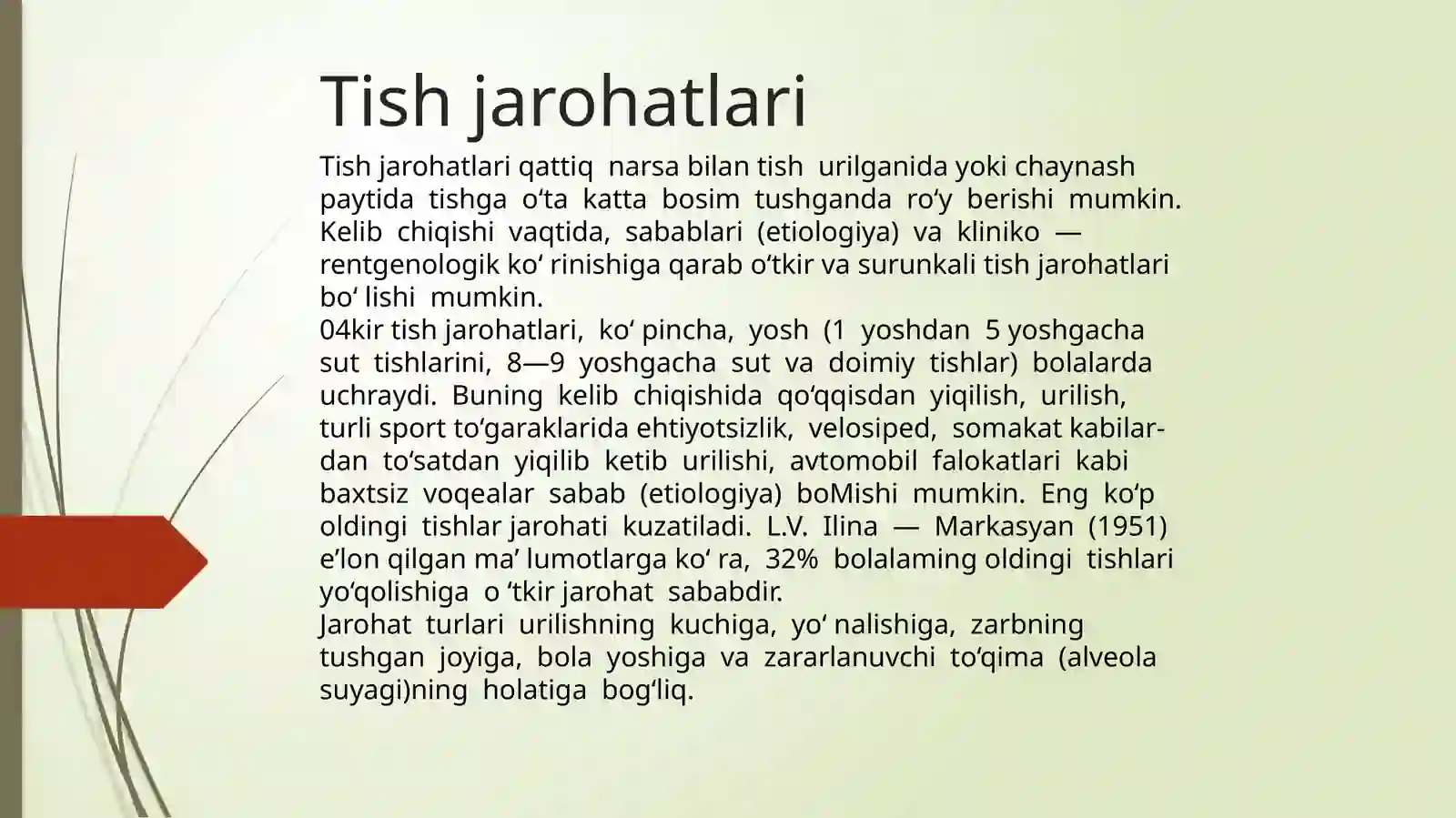 Tish jarohatlari

Tish jarohatlari qattiq narsa bilan tish urilganida yoki chaynash paytida tishga o‘ta katta bosim tushganda ro‘y berishi mumkin. Kelib chiqishi vaqtida, sabablari (etiologiya) va kliniko — rentgenologik ko‘ rinishiga qarab o‘tkir va surunkali tish jarohatlari bo‘ lishi mumkin.
04kir tish jarohatlari, ko‘ pincha, yosh (1 yoshdan 5 yoshgacha sut tishlarini, 8—9 yoshgacha sut va doimiy tishlar) bolalarda uchraydi. Buning kelib chiqishida qo‘qqisdan yiqilish, urilish, turli sport to‘garaklarida ehtiyotsizlik, velosiped, somakat kabilardan to‘satdan yiqilib ketib urilishi, avtomobil falokatlari kabi baxtsiz voqealar sabab (etiologiya) boMishi mumkin. Eng ko‘p oldingi tishlar jarohati kuzatiladi. L.V. Ilina — Markasyan (1951) e’lon qilgan ma’ lumotlarga ko‘ ra, 32% bolalaming oldingi tishlari yo‘qolishiga o ‘tkir jarohat sababdir.
Jarohat turlari urilishning kuchiga, yo‘ nalishiga, zarbning tushgan joyiga, bola yoshiga va zararlanuvchi to‘qima (alveola suyagi)ning holatiga bog‘liq.